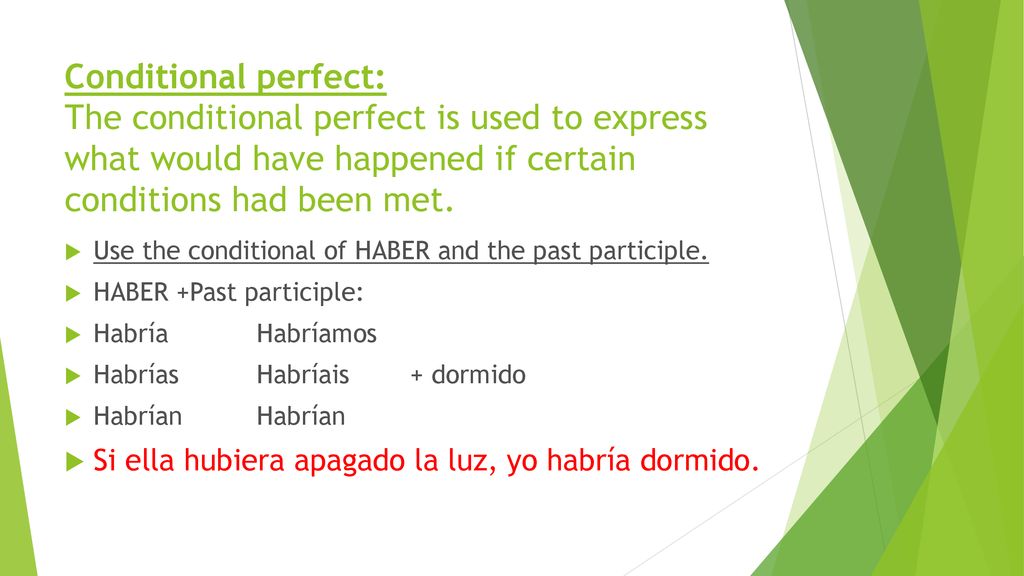 Conditional perfect:
The conditional perfect is used to express what would have happened if certain conditions had been met.

Use the conditional of HABER and the past participle.

HABER +Past participle:

Habría Habríamos

Habrías Habríais + dormido

Habrían Habrían

Si ella hubiera apagado la luz, yo habría dormido.